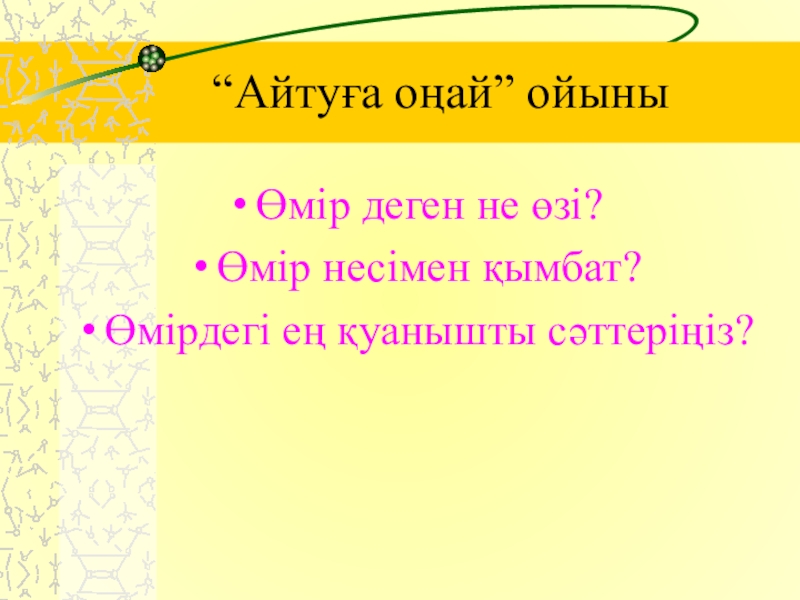 “Айтуға оңай” ойыны

• Өмір деген не өзі?
• Өмір несімен қымбат?
• Өмірдегі ең қуанышты сәттеріңіз?